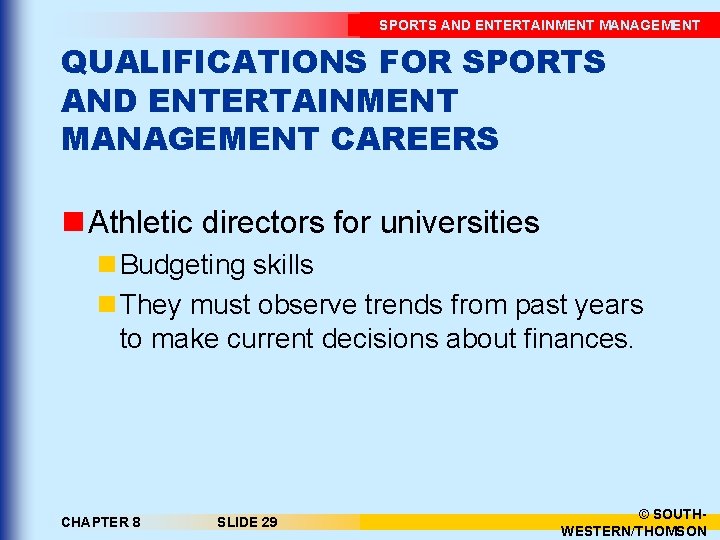 SPORTS AND ENTERTAINMENT MANAGEMENT

QUALIFICATIONS FOR SPORTS AND ENTERTAINMENT MANAGEMENT CAREERS

Athletic directors for universities

Budgeting skills

They must observe trends from past years to make current decisions about finances.

CHAPTER 8

SLIDE 29

© SOUTH-WESTERN/THOMSON